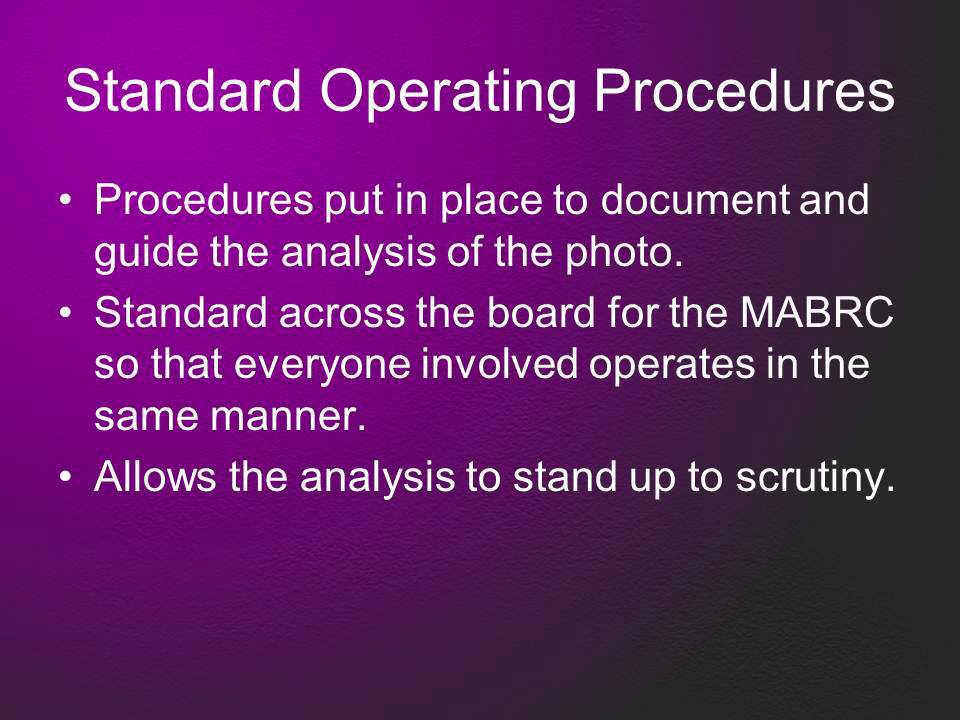 Standard Operating Procedures

• Procedures put in place to document and guide the analysis of the photo.
• Standard across the board for the MABRC so that everyone involved operates in the same manner.
• Allows the analysis to stand up to scrutiny.